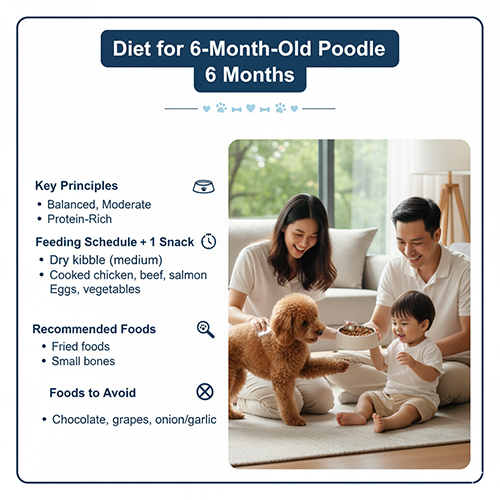 Diet for 6-Month-Old Poodle
6 Months

Key Principles
• Balanced, Moderate
• Protein-Rich

Feeding Schedule + 1 Snack
• Dry kibble (medium)
• Cooked chicken, beef, salmon Eggs, vegetables

Recommended Foods
• Fried foods
• Small bones

Foods to Avoid
• Chocolate, grapes, onion/garlic